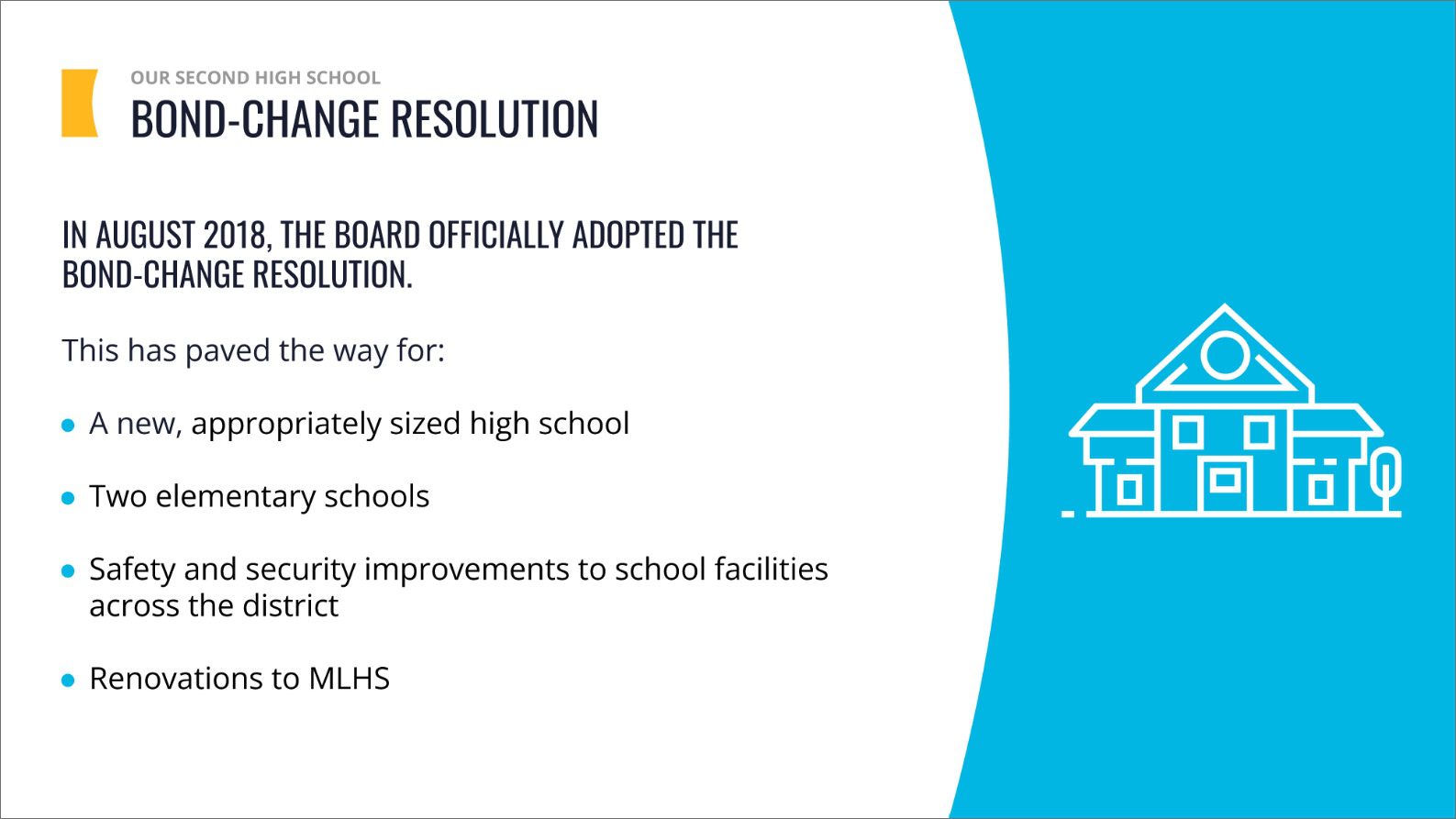 OUR SECOND HIGH SCHOOL
BOND-CHANGE RESOLUTION

IN AUGUST 2018, THE BOARD OFFICIALLY ADOPTED THE BOND-CHANGE RESOLUTION.

This has paved the way for:

- A new, appropriately sized high school
- Two elementary schools
- Safety and security improvements to school facilities across the district
- Renovations to MLHS